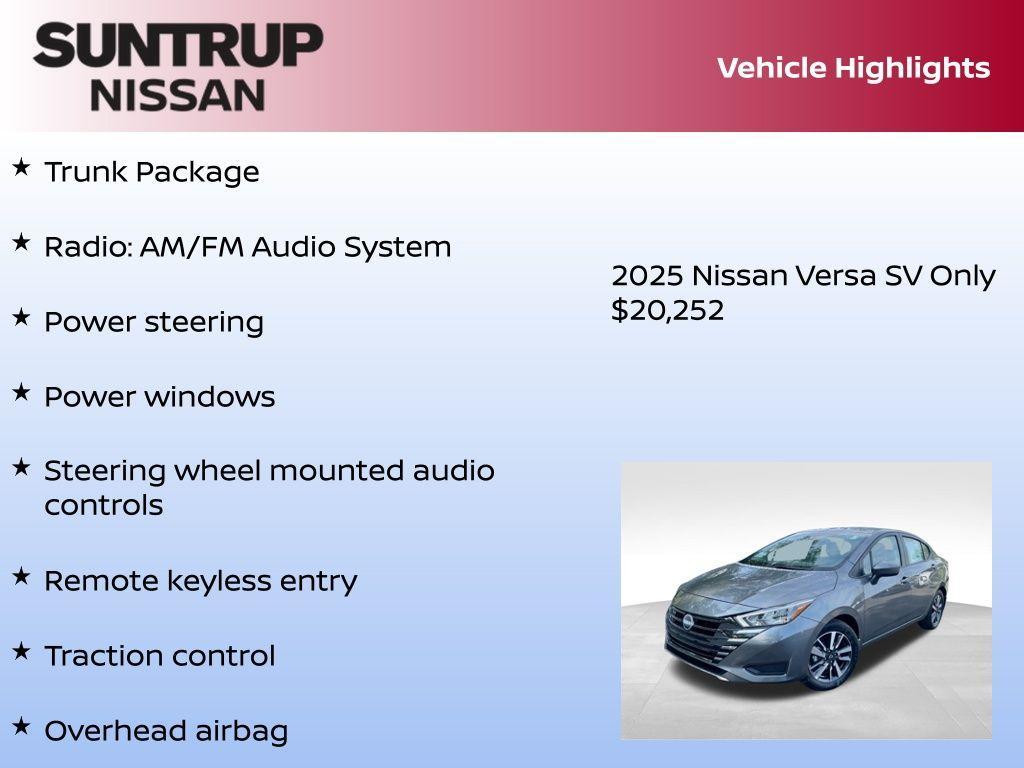 SUNTRUP NISSAN

Vehicle Highlights

★ Trunk Package

★ Radio: AM/FM Audio System

★ Power steering

★ Power windows

★ Steering wheel mounted audio controls

★ Remote keyless entry

★ Traction control

★ Overhead airbag

2025 Nissan Versa SV Only $20,252